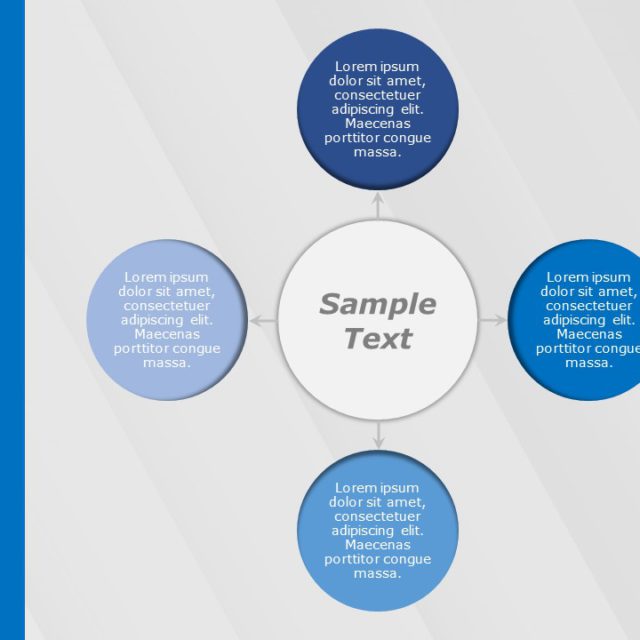 Lorem ipsum dolor sit amet, consectetuer adipiscing elit. Maecenas porttitor congue massa.

Lorem ipsum dolor sit amet, consectetuer adipiscing elit. Maecenas porttitor congue massa.

Sample Text

Lorem ipsum dolor sit amet, consectetuer adipiscing elit. Maecenas porttitor congue massa.

Lorem ipsum dolor sit amet, consectetuer adipiscing elit. Maecenas porttitor congue massa.